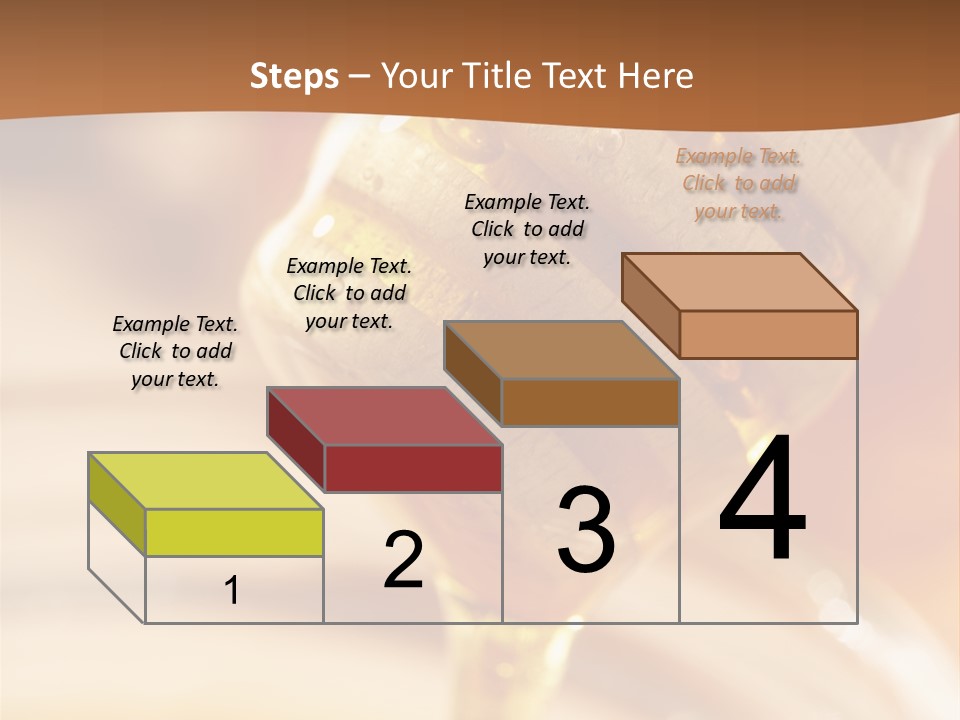 Steps – Your Title Text Here

Example Text. Click to add your text.

Example Text. Click to add your text.

Example Text. Click to add your text.

Example Text. Click to add your text.

1

2

3

4